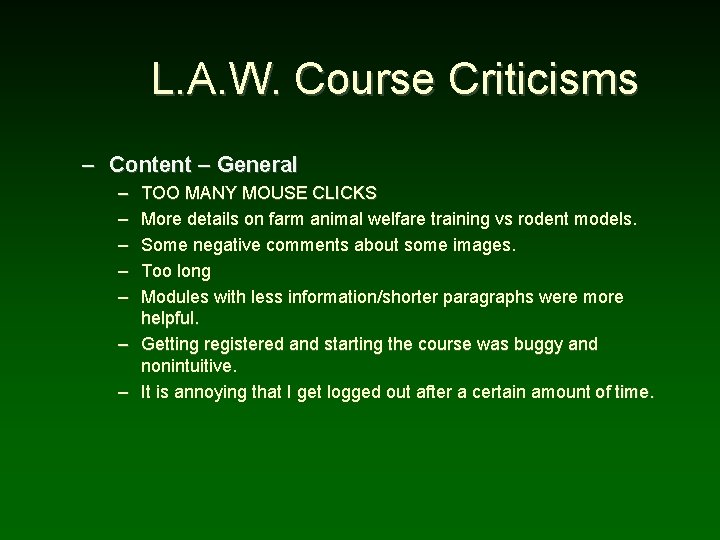 L.A.W. Course Criticisms

– Content – General
– TOO MANY MOUSE CLICKS
– More details on farm animal welfare training vs rodent models.
– Some negative comments about some images.
– Too long
– Modules with less information/shorter paragraphs were more helpful.
– Getting registered and starting the course was buggy and nonintuitive.
– It is annoying that I get logged out after a certain amount of time.